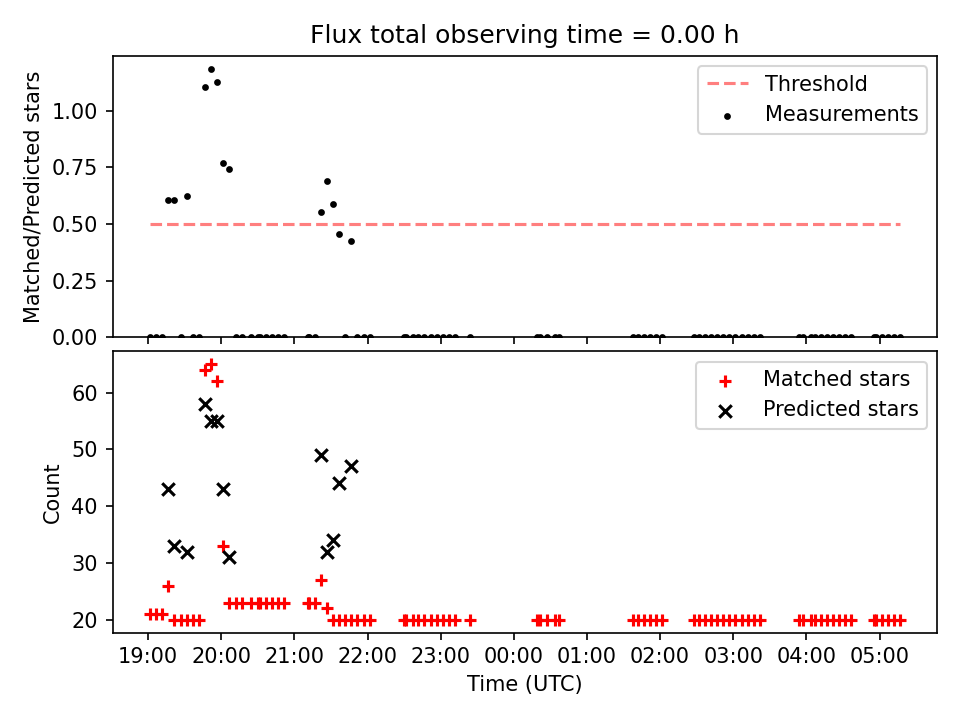 Flux total observing time = 0.00 h

Matched/Predicted stars

1.00
0.75
0.50
0.25
0.00

Threshold
Measurements

Count

60
50
40
30
20

Matched stars
Predicted stars

19:00 20:00 21:00 22:00 23:00 00:00 01:00 02:00 03:00 04:00 05:00

Time (UTC)